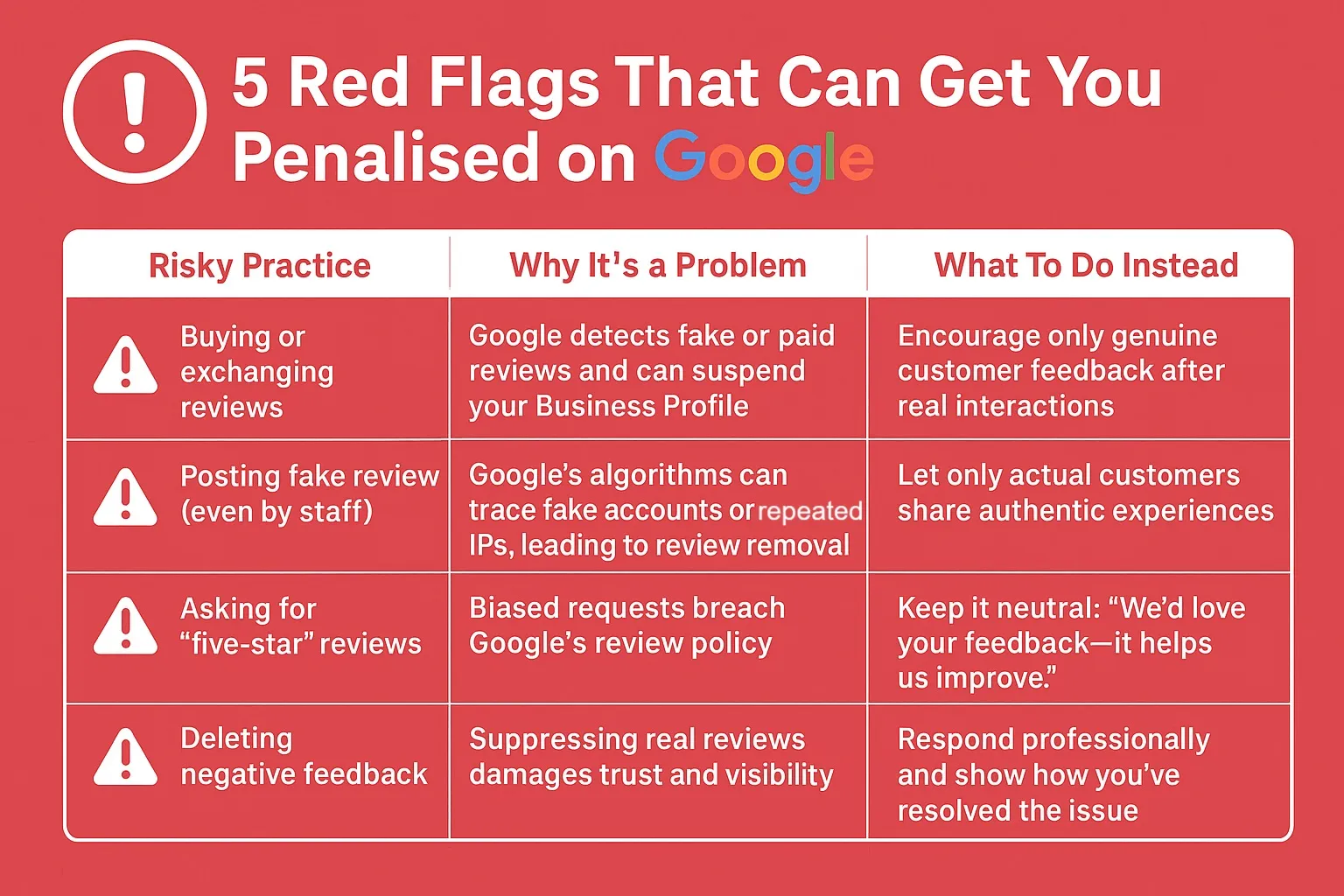 5 Red Flags That Can Get You Penalised on Google

| Risky Practice | Why It's a Problem | What To Do Instead |
|---|---|---|
| Buying or exchanging reviews | Google detects fake or paid reviews and can suspend your Business Profile | Encourage only genuine customer feedback after real interactions |
| Posting fake review (even by staff) | Google's algorithms can trace fake accounts or repeated IPs, leading to review removal | Let only actual customers share authentic experiences |
| Asking for "five-star" reviews | Biased requests breach Google's review policy | Keep it neutral: "We'd love your feedback—it helps us improve." |
| Deleting negative feedback | Suppressing real reviews damages trust and visibility | Respond professionally and show how you've resolved the issue |